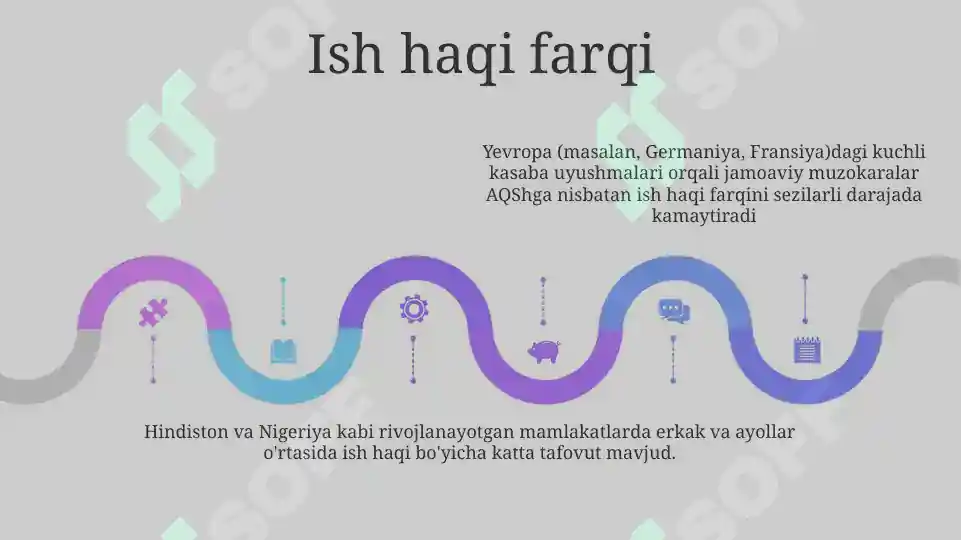 Ish haqi farqi

Yevropa (masalan, Germaniya, Fransiya)dagi kuchli kasaba uyushmalari orqali jamoaviy muzokaralar AQShga nisbatan ish haqi farqini sezilarli darajada kamaytiradi

Hindiston va Nigeriya kabi rivojlanayotgan mamlakatlarda erkak va ayollar o'rtasida ish haqi bo'yicha katta tafovut mavjud.